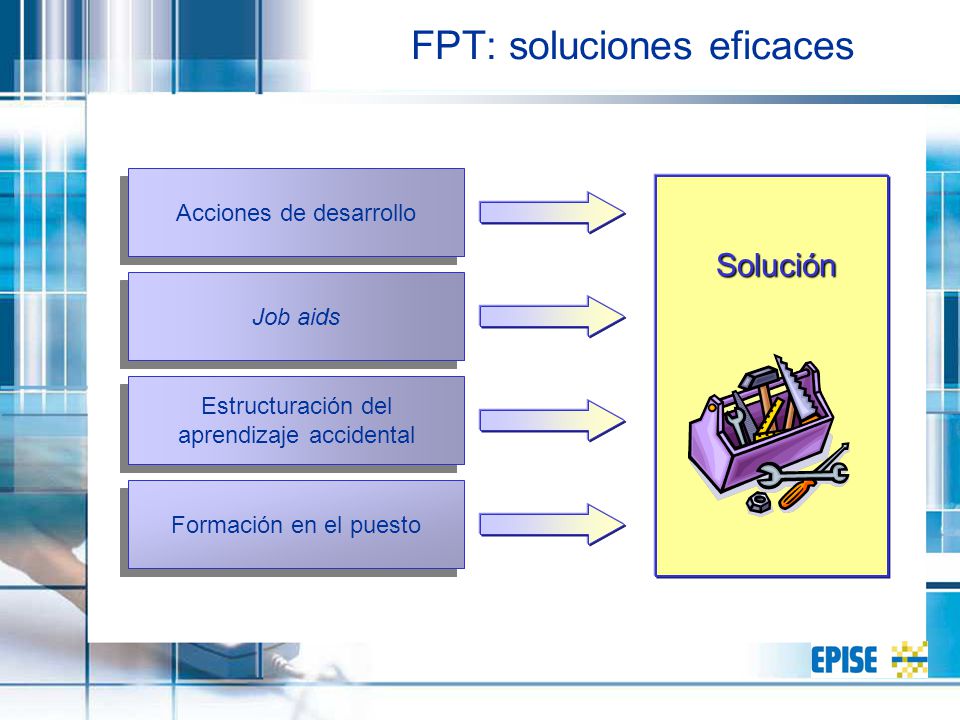 FPT: soluciones eficaces

Acciones de desarrollo

Job aids

Estructuración del aprendizaje accidental

Formación en el puesto

Solución

EPISE